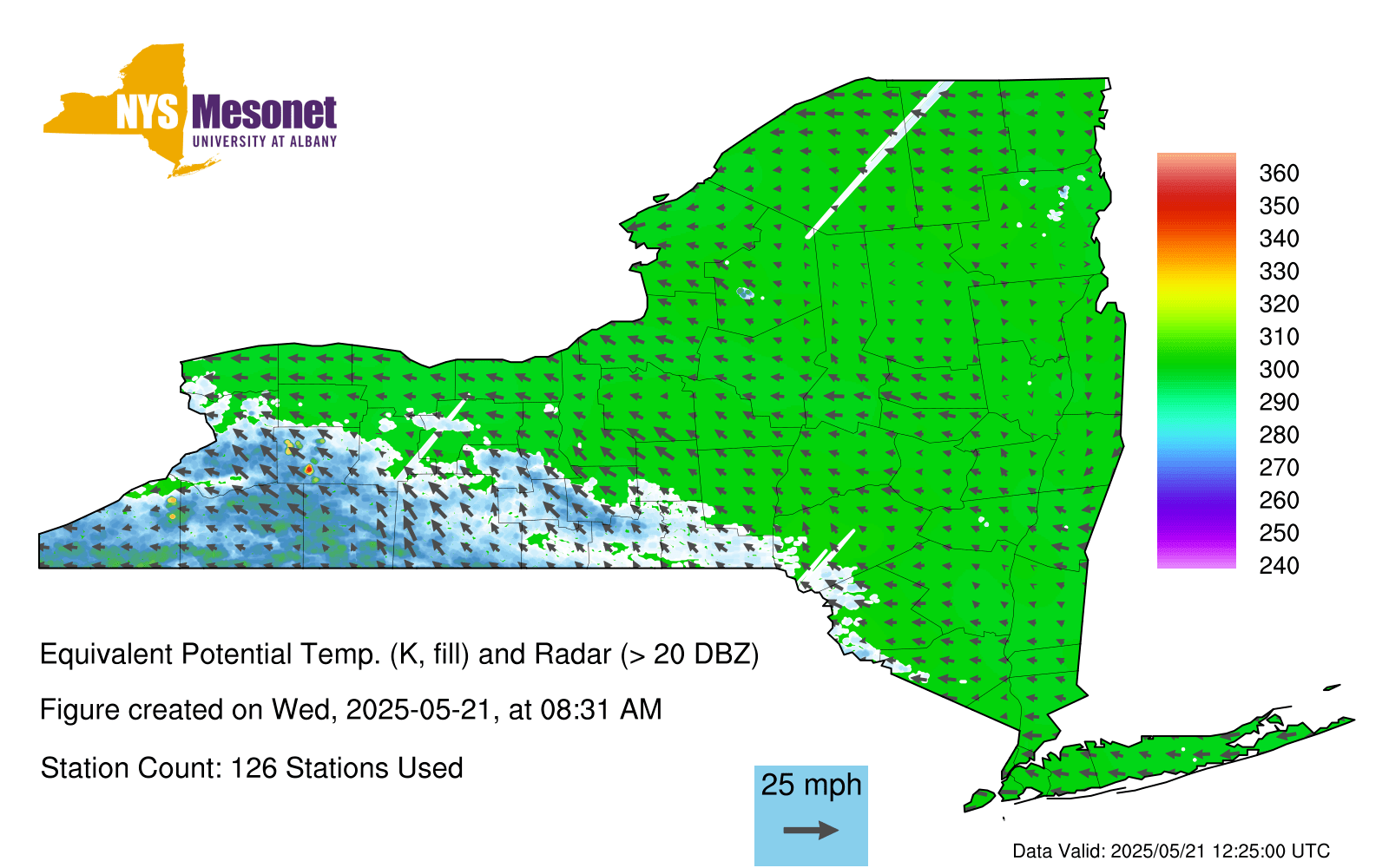 NYS Mesonet
UNIVERSITY AT ALBANY

360
350
340
330
320
310
300
290
280
270
260
250
240

Equivalent Potential Temp. (K, fill) and Radar (> 20 DBZ)

Figure created on Wed, 2025-05-21, at 08:31 AM

Station Count: 126 Stations Used

25 mph

Data Valid: 2025/05/21 12:25:00 UTC